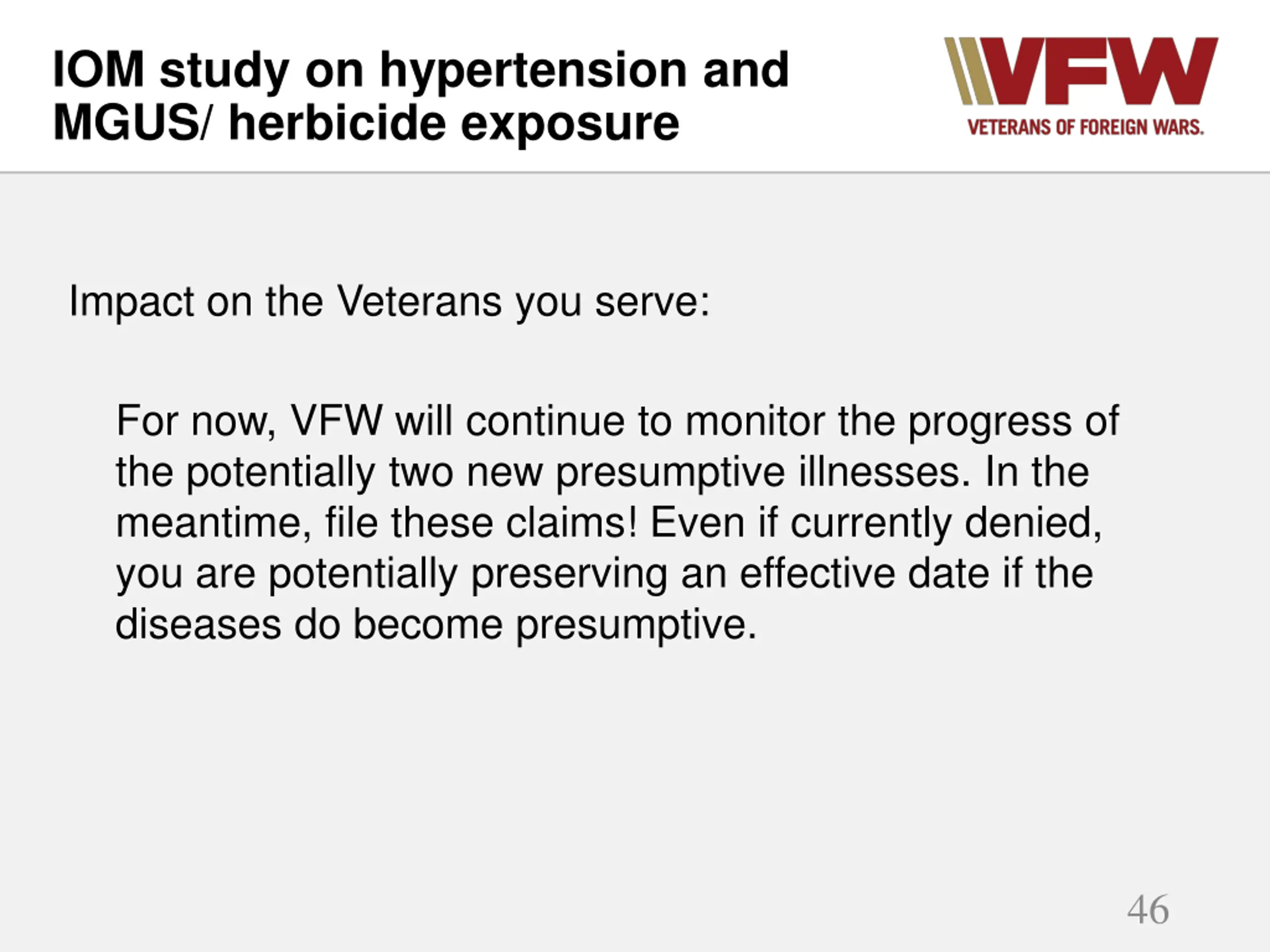 IOM study on hypertension and MGUS/ herbicide exposure

VFW
VETERANS OF FOREIGN WARS.

Impact on the Veterans you serve:

For now, VFW will continue to monitor the progress of the potentially two new presumptive illnesses. In the meantime, file these claims! Even if currently denied, you are potentially preserving an effective date if the diseases do become presumptive.

46